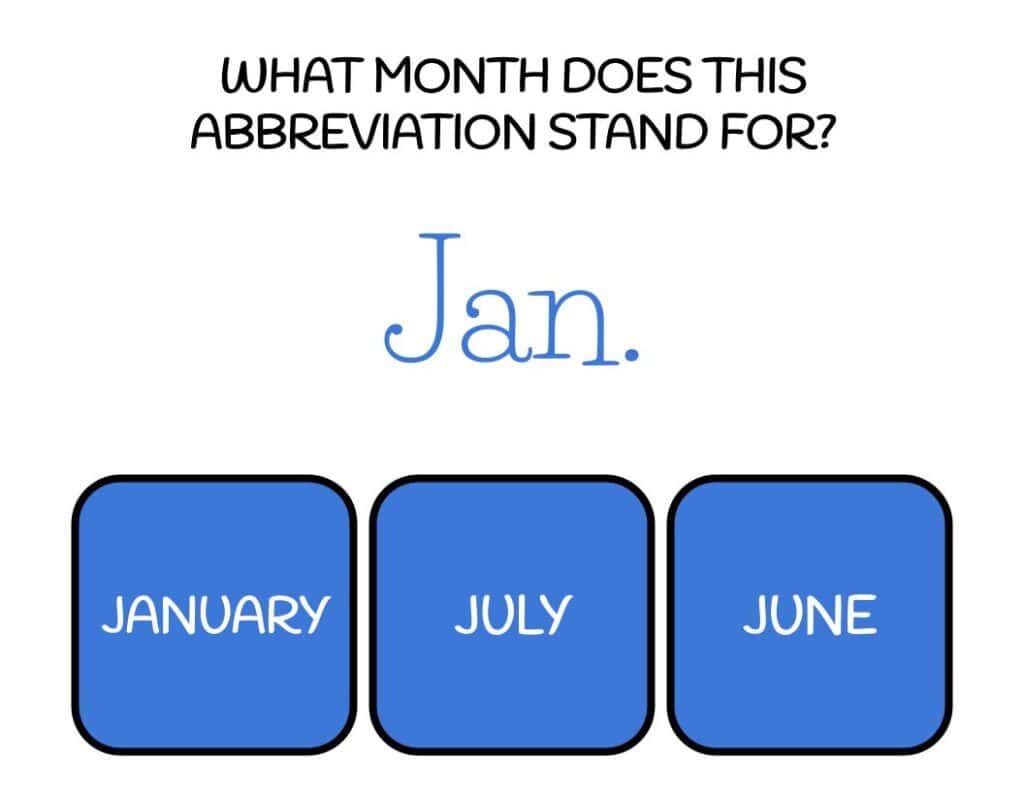 WHAT MONTH DOES THIS ABBREVIATION STAND FOR?

Jan.

JANUARY

JULY

JUNE